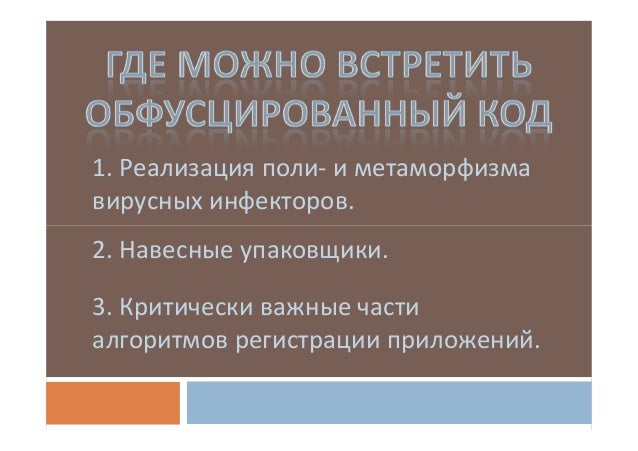 ГДЕ МОЖНО ВСТРЕТИТЬ ОБФУСЦИРОВАННЫЙ КОД

1. Реализация поли- и метаморфизма вирусных инфекторов.

2. Навесные упаковщики.

3. Критически важные части алгоритмов регистрации приложений.